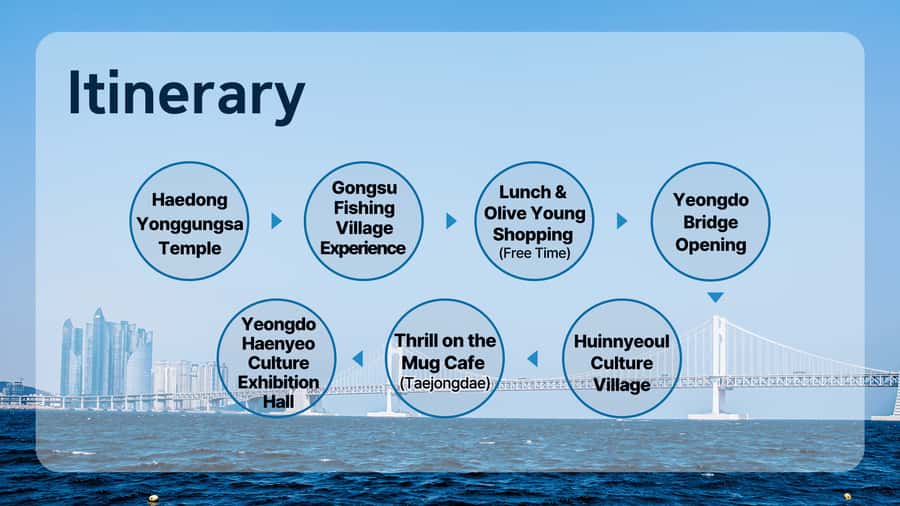 Itinerary

Haedong Yonggungsa Temple

Gongsu Fishing Village Experience

Lunch & Olive Young Shopping
(Free Time)

Yeongdo Bridge Opening

Huinnyeoul Culture Village

Thrill on the Mug Cafe
(Taejongdae)

Yeongdo Haenyeo Culture Exhibition Hall